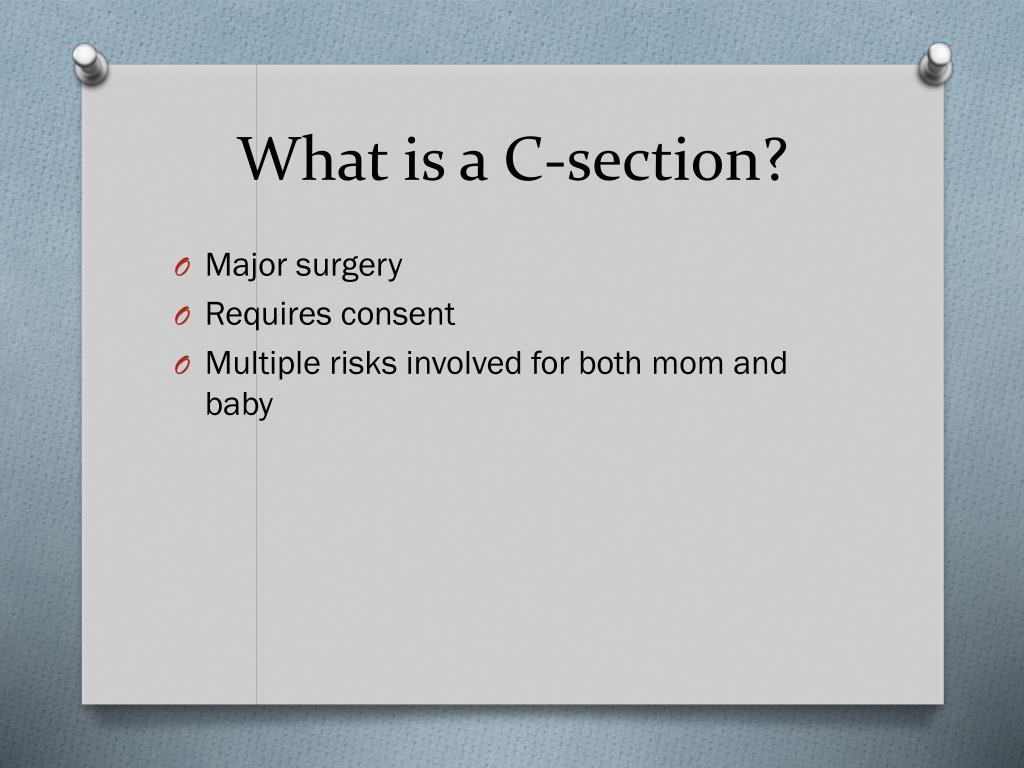 What is a C-section?

O Major surgery
O Requires consent
O Multiple risks involved for both mom and baby